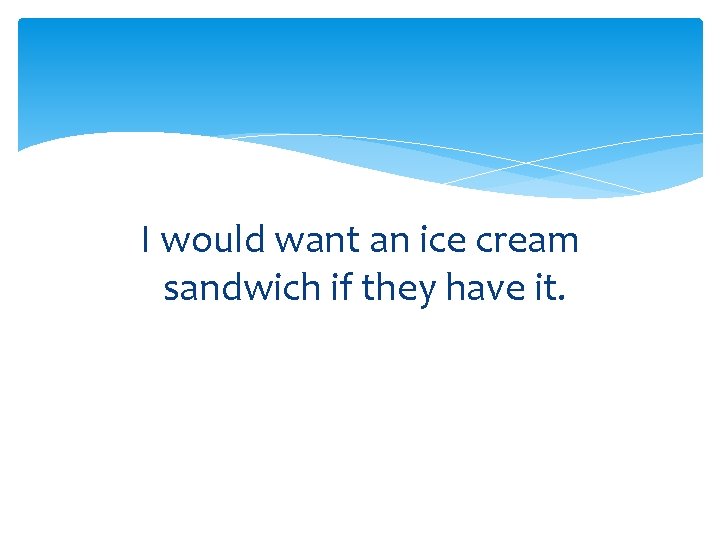 I would want an ice cream sandwich if they have it.